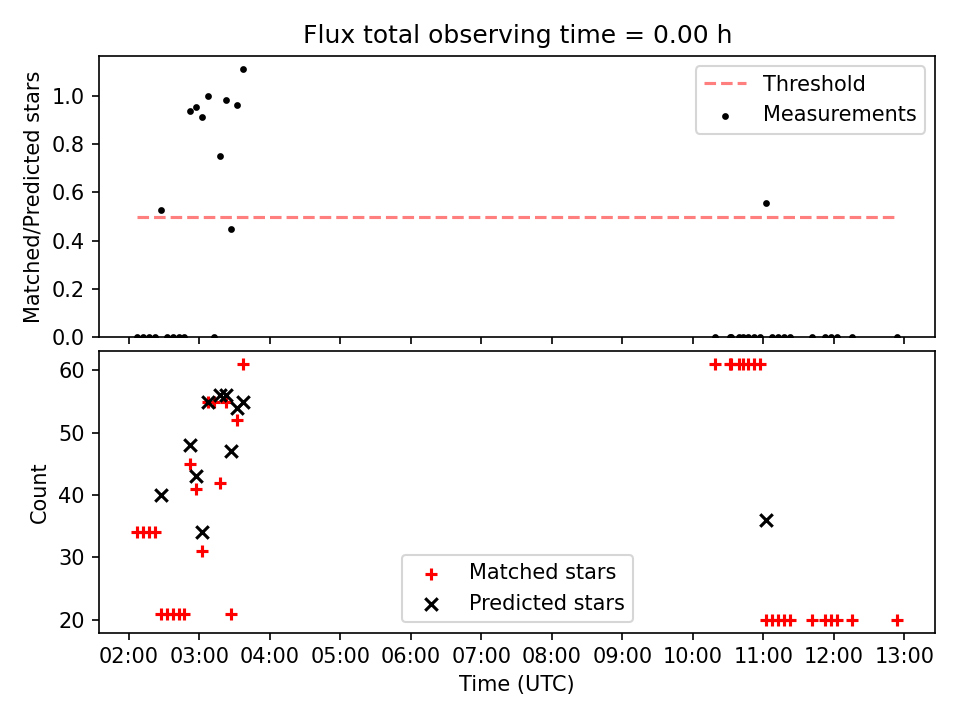 Flux total observing time = 0.00 h

Matched/Predicted stars

1.0
0.8
0.6
0.4
0.2
0.0

Threshold
Measurements

Count

60
50
40
30
20

Matched stars
Predicted stars

02:00 03:00 04:00 05:00 06:00 07:00 08:00 09:00 10:00 11:00 12:00 13:00

Time (UTC)